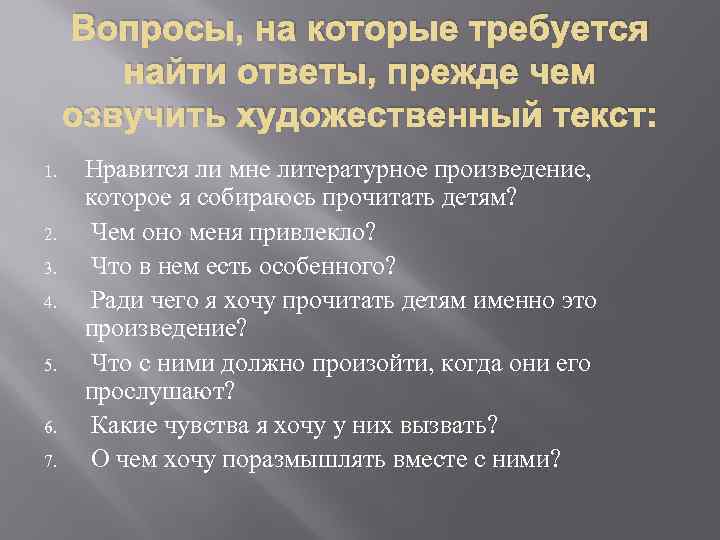 Вопросы, на которые требуется найти ответы, прежде чем озвучить художественный текст:

1. Нравится ли мне литературное произведение, которое я собираюсь прочитать детям?
2. Чем оно меня привлекло?
3. Что в нем есть особенного?
4. Ради чего я хочу прочитать детям именно это произведение?
5. Что с ними должно произойти, когда они его прослушают?
6. Какие чувства я хочу у них вызвать?
7. О чем хочу поразмышлять вместе с ними?